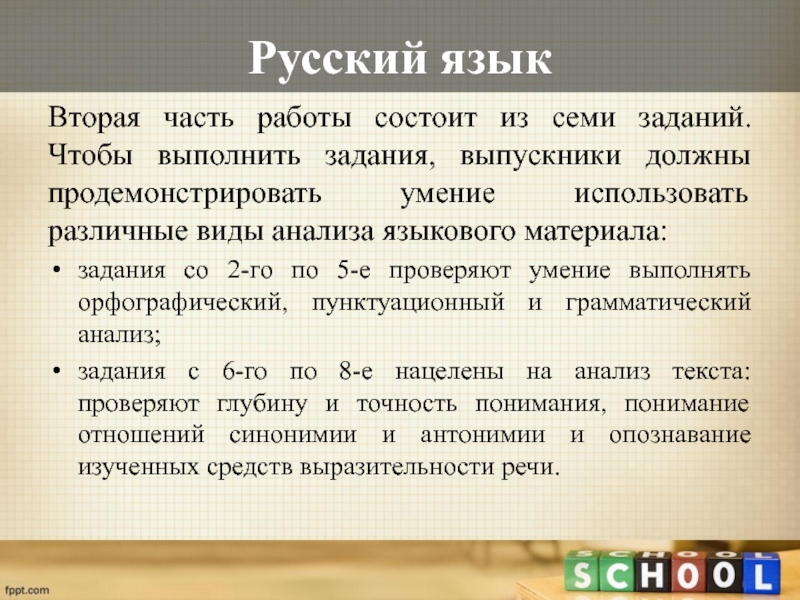 Русский язык

Вторая часть работы состоит из семи заданий. Чтобы выполнить задания, выпускники должны продемонстрировать умение использовать различные виды анализа языкового материала:

• задания со 2-го по 5-е проверяют умение выполнять орфографический, пунктуационный и грамматический анализ;
• задания с 6-го по 8-е нацелены на анализ текста: проверяют глубину и точность понимания, понимание отношений синонимии и антонимии и опознавание изученных средств выразительности речи.

fppt.com

SCHOOL